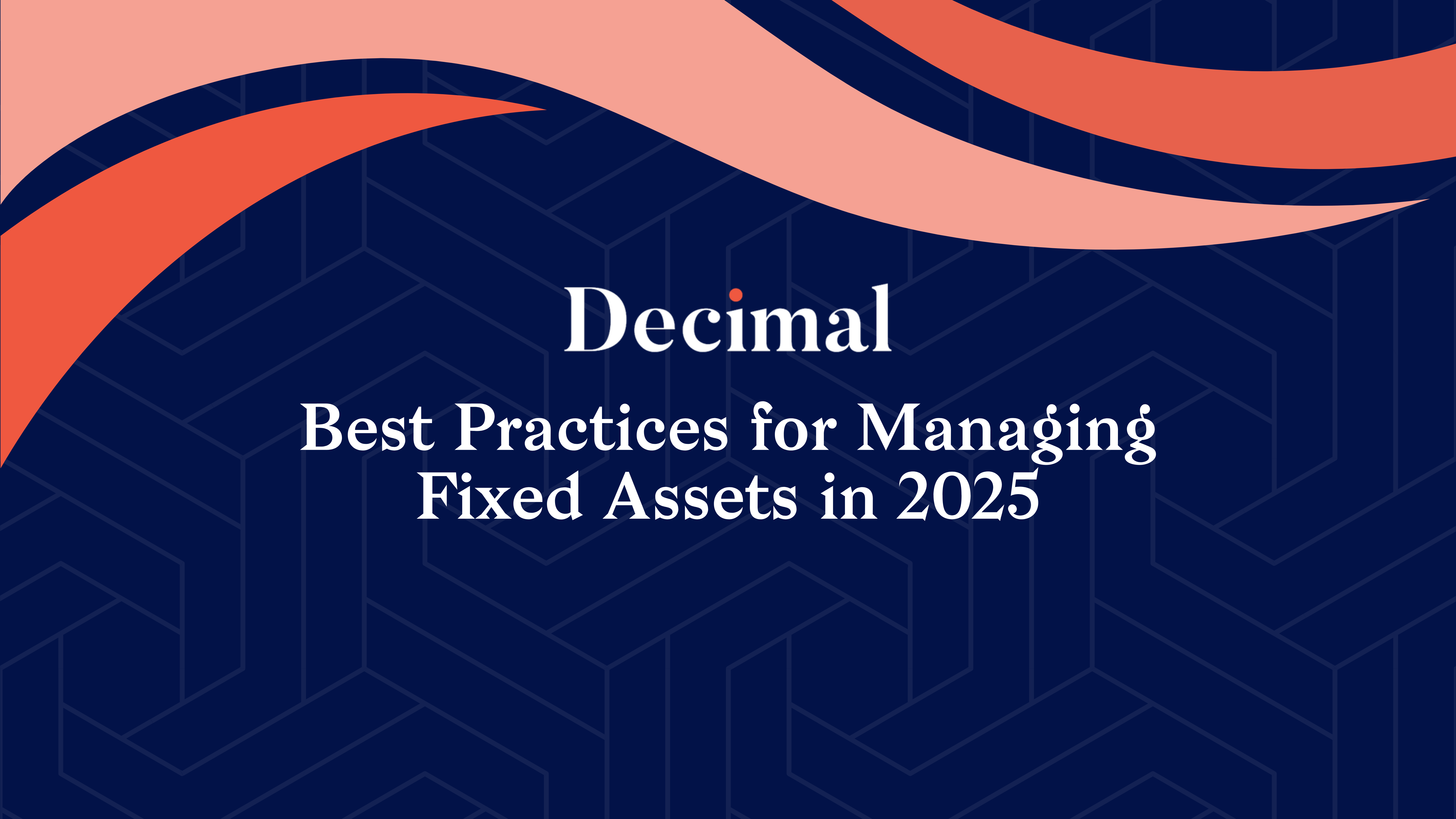 Decimal

Best Practices for Managing Fixed Assets in 2025